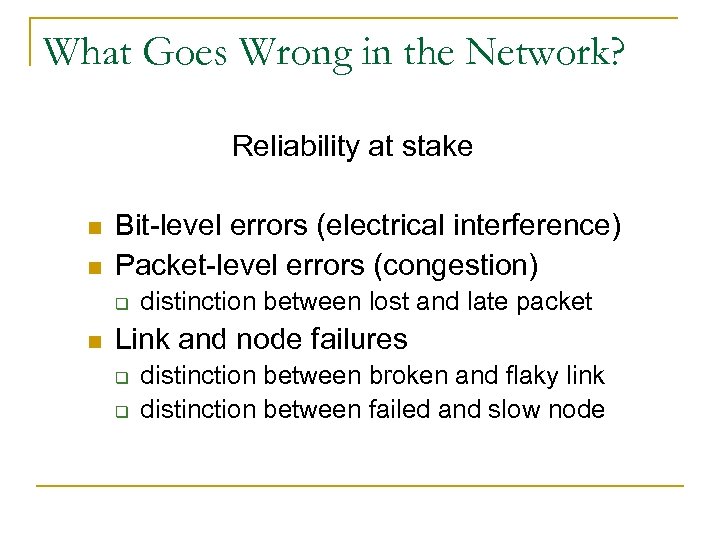 What Goes Wrong in the Network?

Reliability at stake

- Bit-level errors (electrical interference)
- Packet-level errors (congestion)
  - distinction between lost and late packet
- Link and node failures
  - distinction between broken and flaky link
  - distinction between failed and slow node